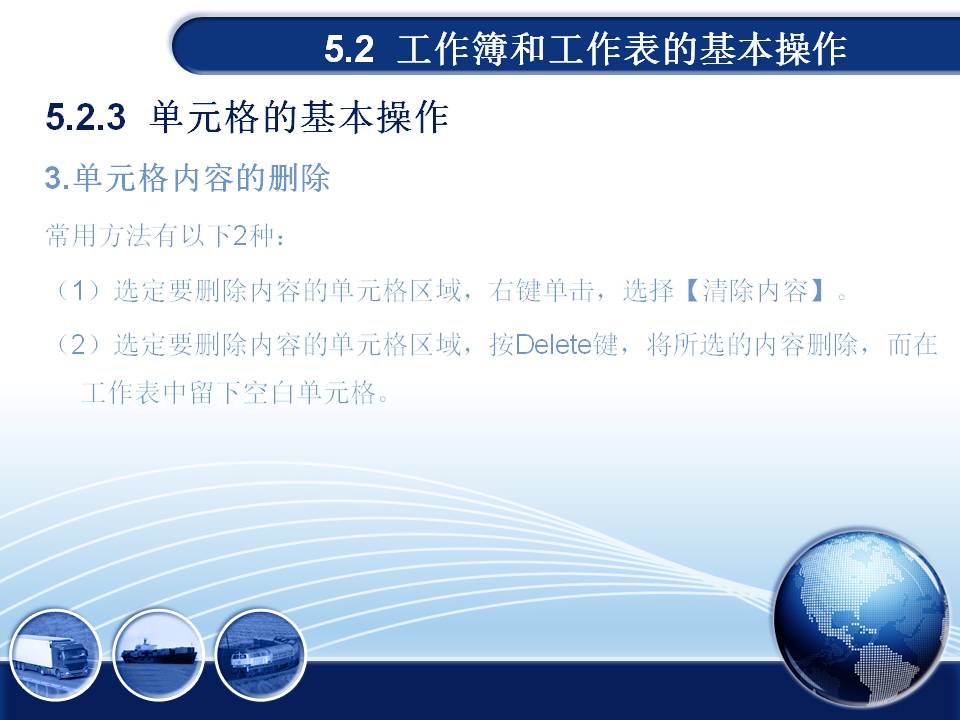 5.2 工作簿和工作表的基本操作

5.2.3 单元格的基本操作

3.单元格内容的删除

常用方法有以下2种：

（1）选定要删除内容的单元格区域，右键单击，选择【清除内容】。

（2）选定要删除内容的单元格区域，按Delete键，将所选的内容删除，而在工作表中留下空白单元格。